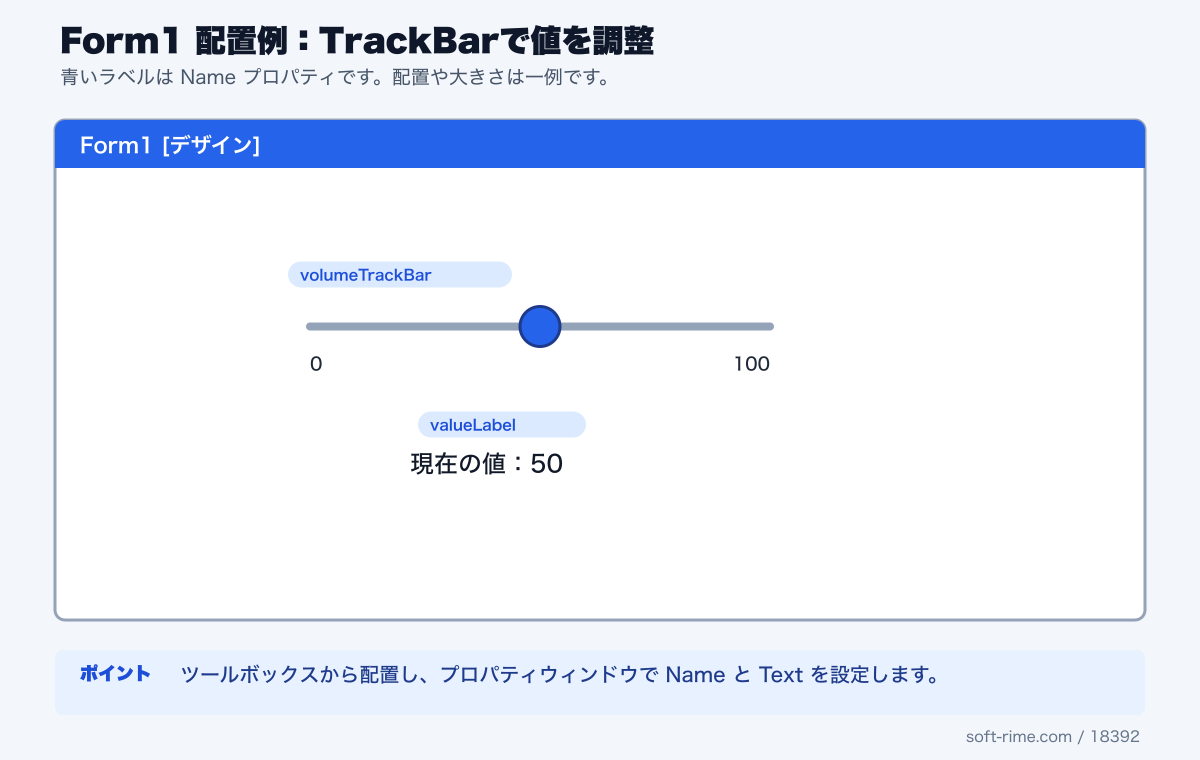 Form1 配置例：TrackBarで値を調整
青いラベルは Name プロパティです。配置や大きさは一例です。

Form1 [デザイン]

volumeTrackBar

0

100

valueLabel

現在の値：50

ポイント　ツールボックスから配置し、プロパティウィンドウで Name と Text を設定します。

soft-rime.com / 18392